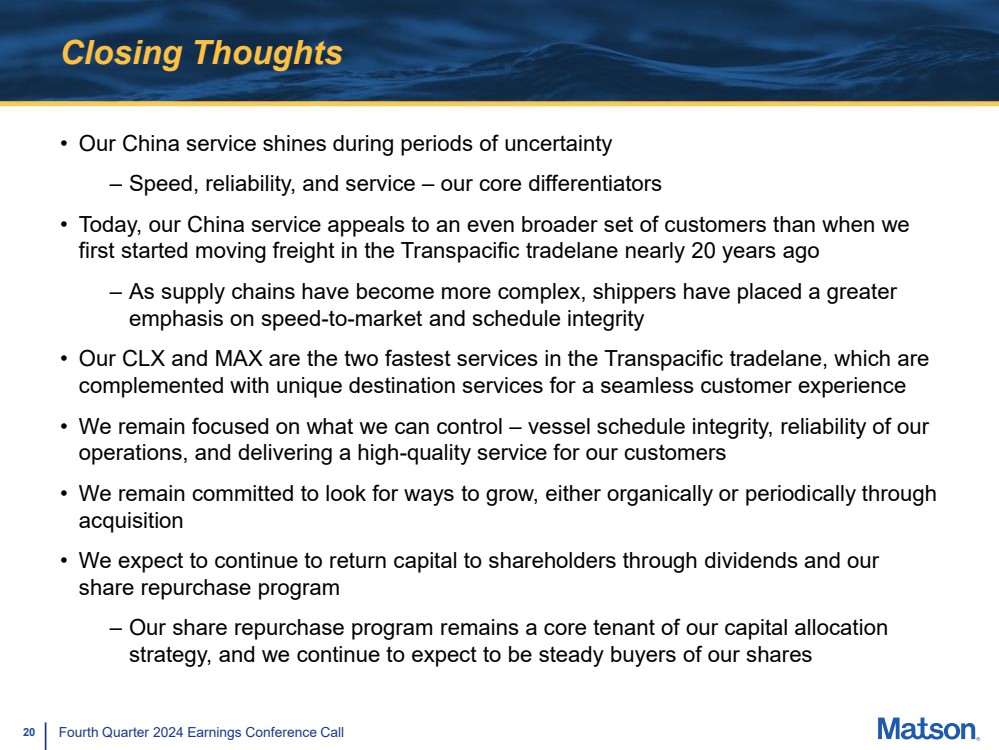 Closing Thoughts

• Our China service shines during periods of uncertainty

– Speed, reliability, and service – our core differentiators

• Today, our China service appeals to an even broader set of customers than when we first started moving freight in the Transpacific tradelane nearly 20 years ago

– As supply chains have become more complex, shippers have placed a greater emphasis on speed-to-market and schedule integrity

• Our CLX and MAX are the two fastest services in the Transpacific tradelane, which are complemented with unique destination services for a seamless customer experience

• We remain focused on what we can control – vessel schedule integrity, reliability of our operations, and delivering a high-quality service for our customers

• We remain committed to look for ways to grow, either organically or periodically through acquisition

• We expect to continue to return capital to shareholders through dividends and our share repurchase program

– Our share repurchase program remains a core tenant of our capital allocation strategy, and we continue to expect to be steady buyers of our shares

20 Fourth Quarter 2024 Earnings Conference Call

Matson.